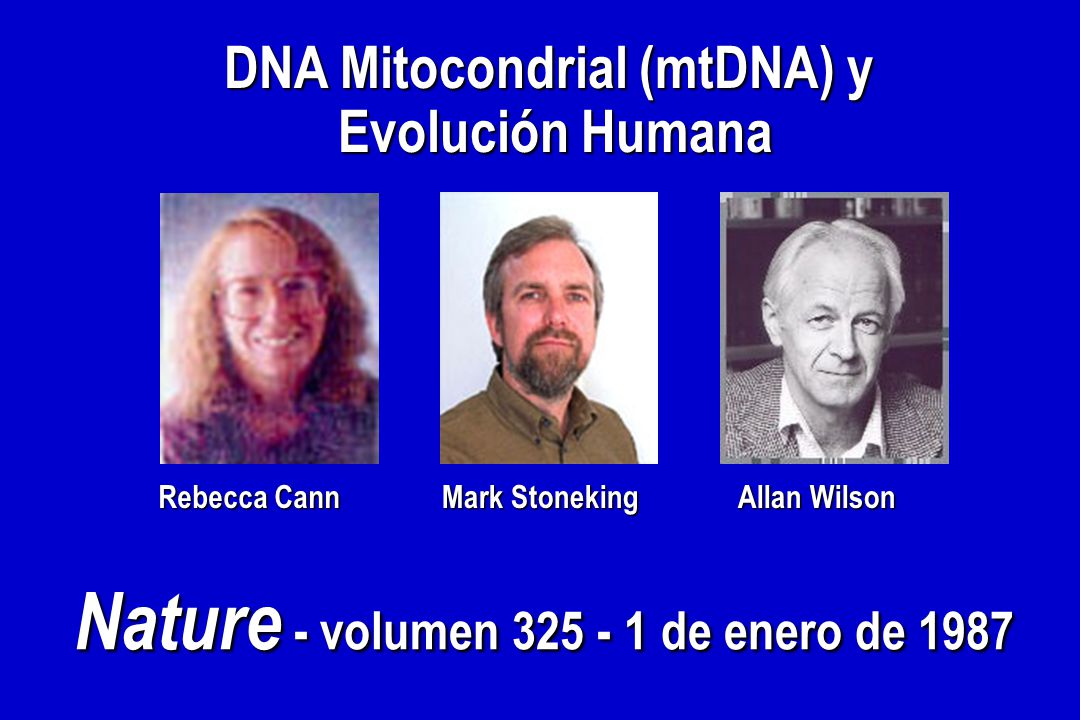 DNA Mitocondrial (mtDNA) y Evolución Humana

Rebecca Cann

Mark Stoneking

Allan Wilson

Nature - volumen 325 - 1 de enero de 1987